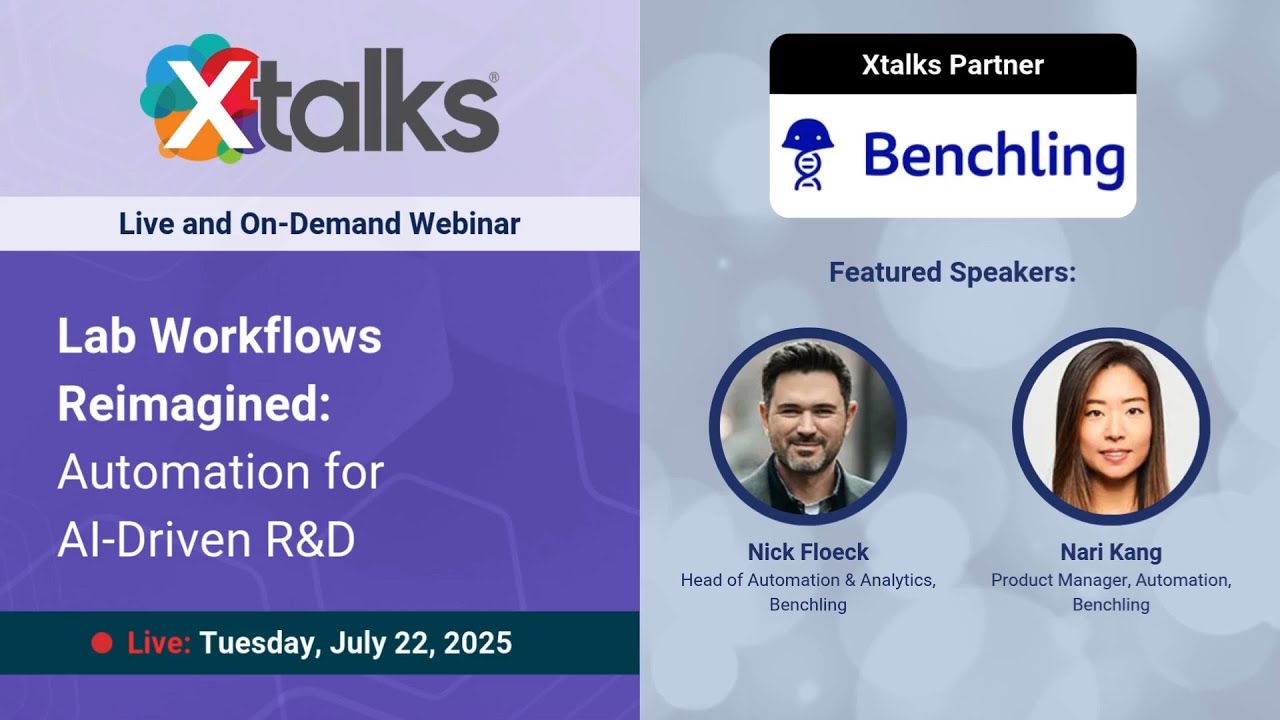 Xtalks®

Live and On-Demand Webinar

Lab Workflows Reimagined: Automation for AI-Driven R&D

Live: Tuesday, July 22, 2025

Xtalks Partner

Benchling

Featured Speakers:

Nick Floeck
Head of Automation & Analytics, Benchling

Nari Kang
Product Manager, Automation, Benchling